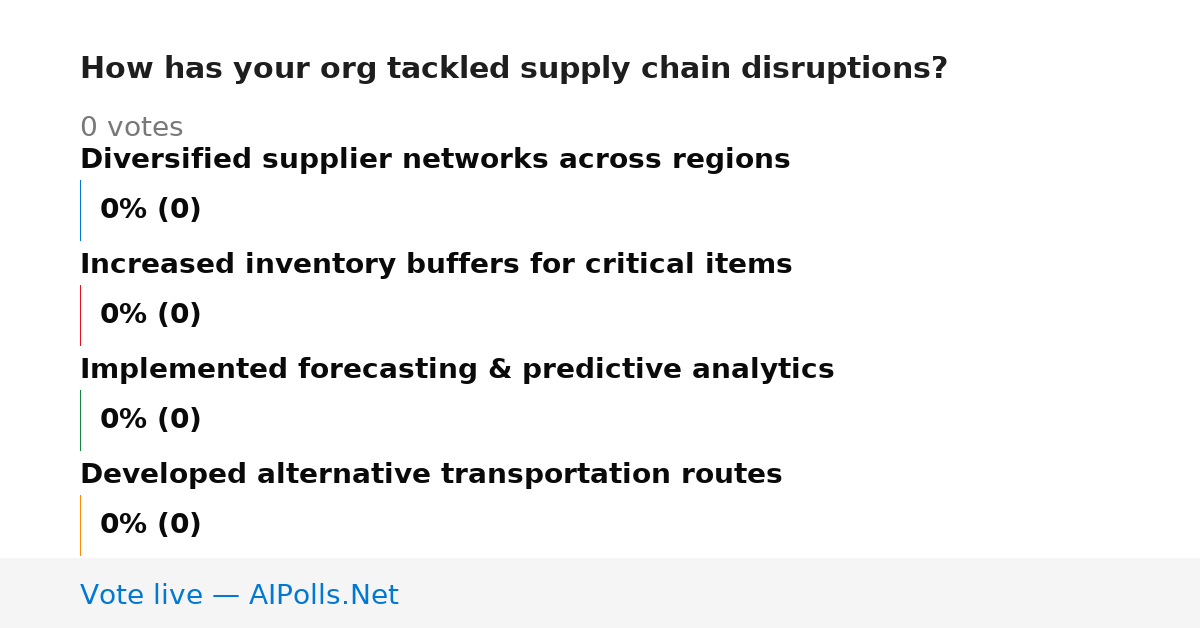 How has your org tackled supply chain disruptions?

0 votes

Diversified supplier networks across regions

0% (0)

Increased inventory buffers for critical items

0% (0)

Implemented forecasting & predictive analytics

0% (0)

Developed alternative transportation routes

0% (0)

Vote live — AIPolls.Net